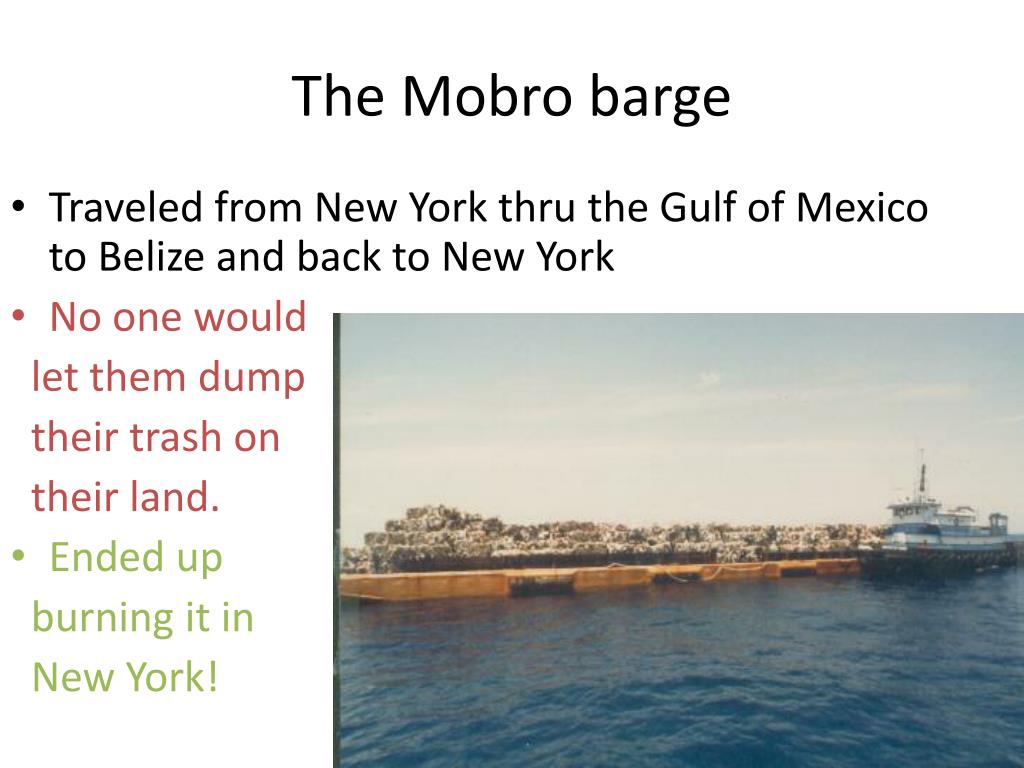 The Mobro barge

• Traveled from New York thru the Gulf of Mexico to Belize and back to New York
• No one would let them dump their trash on their land.
• Ended up burning it in New York!